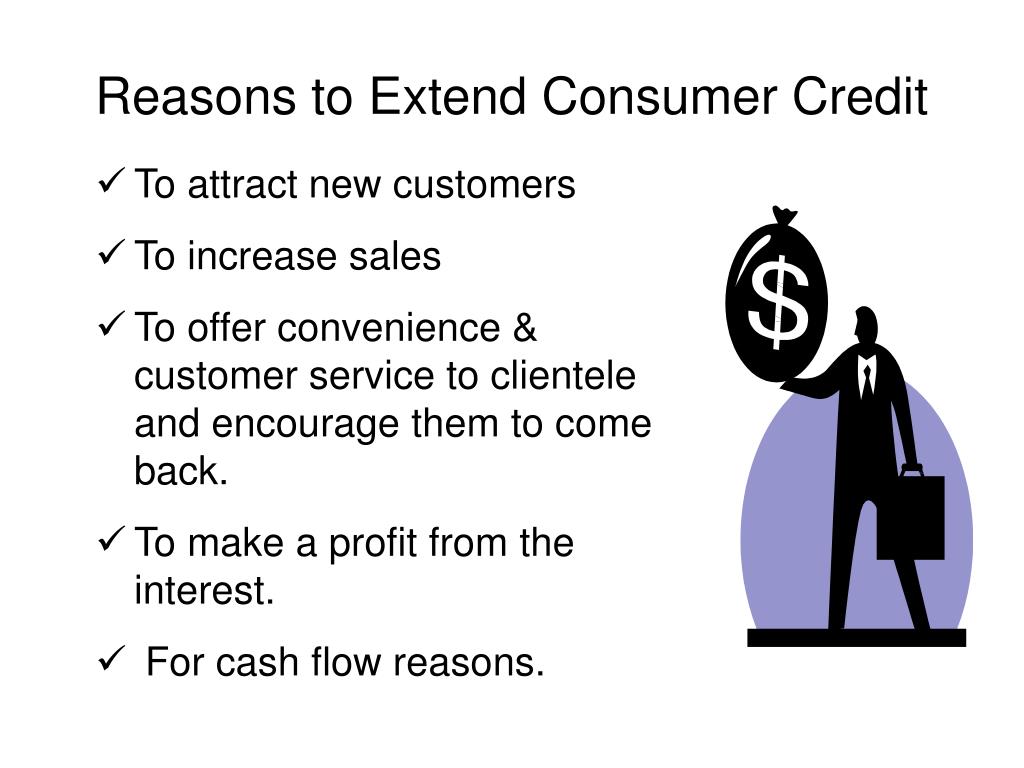 Reasons to Extend Consumer Credit

✓ To attract new customers

✓ To increase sales

✓ To offer convenience & customer service to clientele and encourage them to come back.

✓ To make a profit from the interest.

✓ For cash flow reasons.

$